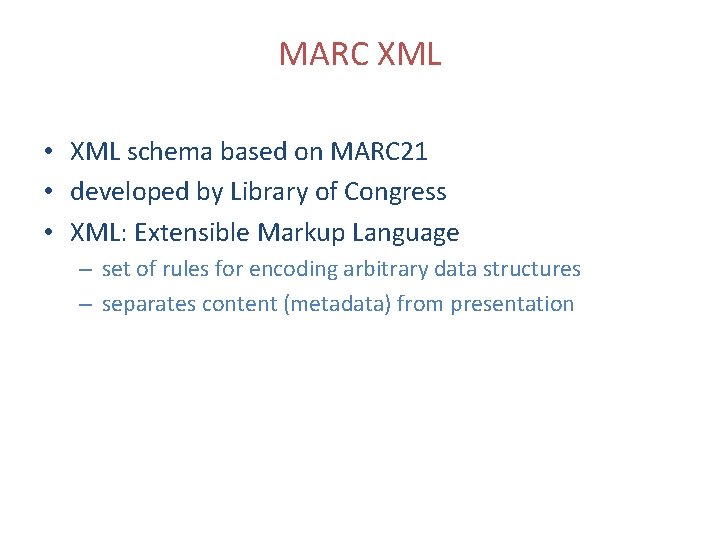 MARC XML

• XML schema based on MARC21
• developed by Library of Congress
• XML: Extensible Markup Language
  – set of rules for encoding arbitrary data structures
  – separates content (metadata) from presentation